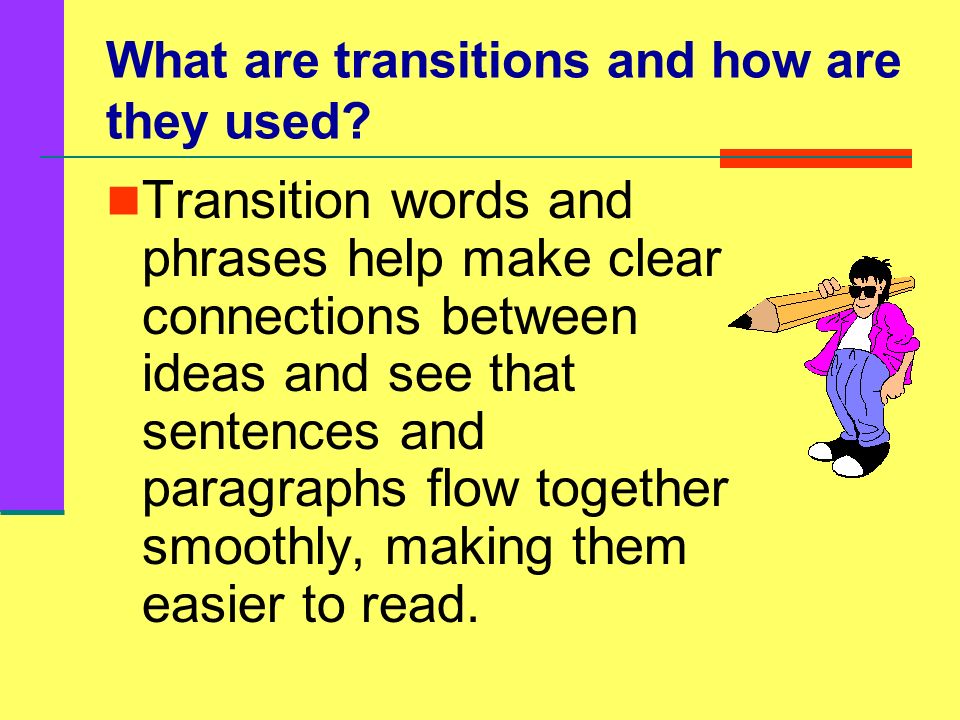 What are transitions and how are they used?

Transition words and phrases help make clear connections between ideas and see that sentences and paragraphs flow together smoothly, making them easier to read.